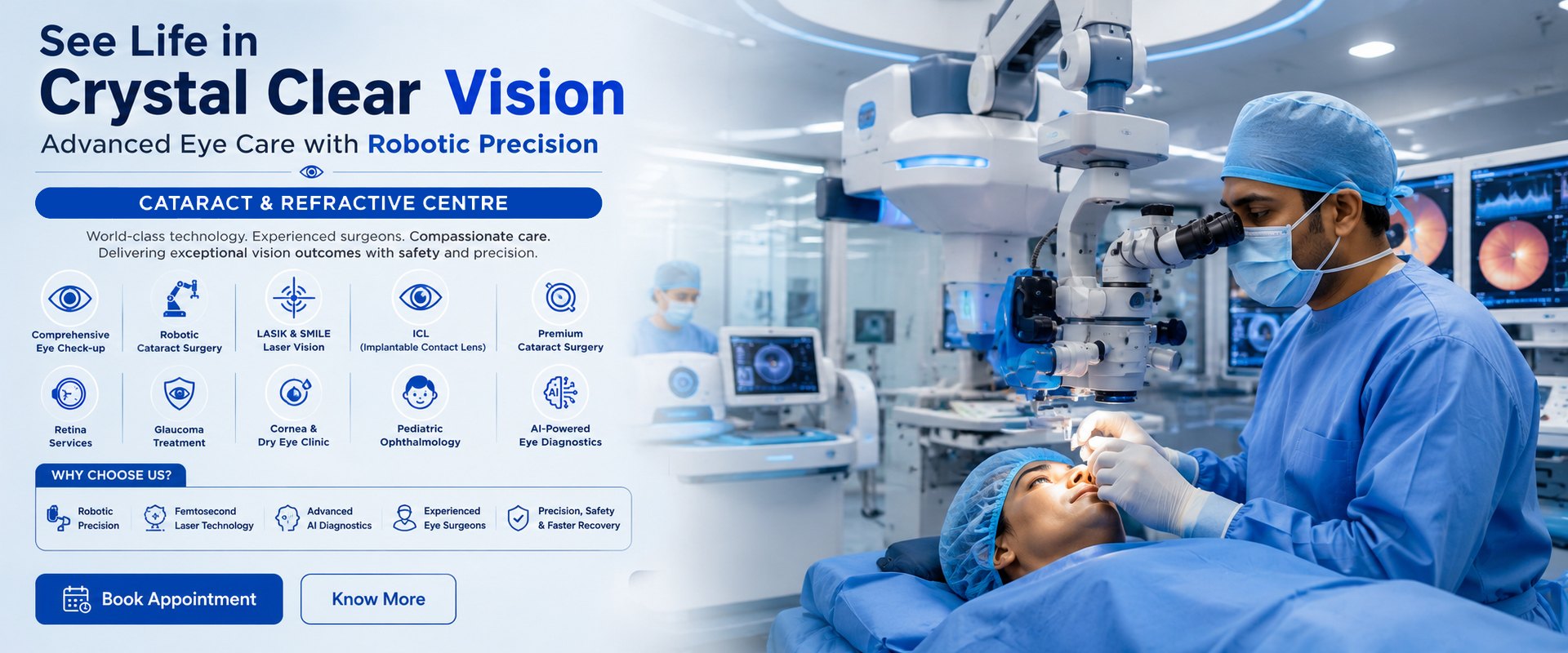 See Life in
Crystal Clear Vision
Advanced Eye Care with Robotic Precision

CATARACT & REFRACTIVE CENTRE

World-class technology. Experienced surgeons. Compassionate care.
Delivering exceptional vision outcomes with safety and precision.

Comprehensive Eye Check-up
Robotic Cataract Surgery
LASIK & SMILE Laser Vision
ICL (Implantable Contact Lens)
Premium Cataract Surgery
Retina Services
Glaucoma Treatment
Cornea & Dry Eye Clinic
Pediatric Ophthalmology
AI-Powered Eye Diagnostics

WHY CHOOSE US?

Robotic Precision
Femtosecond Laser Technology
Advanced AI Diagnostics
Experienced Eye Surgeons
Precision, Safety & Faster Recovery

Book Appointment
Know More